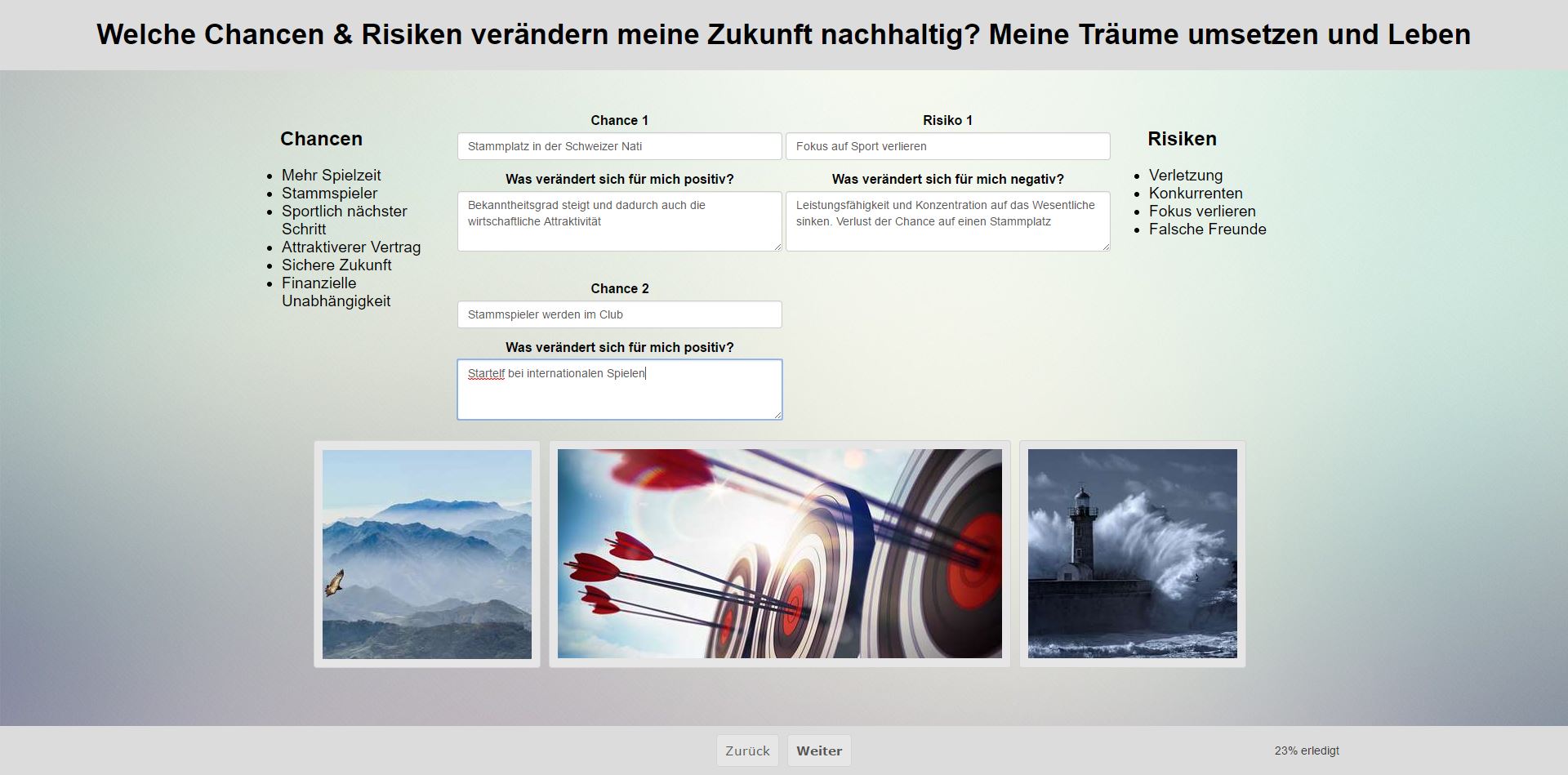 Welche Chancen & Risiken verändern meine Zukunft nachhaltig? Meine Träume umsetzen und Leben

Chancen

- Mehr Spielzeit
- Stammspieler
- Sportlich nächster Schritt
- Attraktiverer Vertrag
- Sichere Zukunft
- Finanzielle Unabhängigkeit

Chance 1

Stammplatz in der Schweizer Nati

Was verändert sich für mich positiv?

Bekanntheitsgrad steigt und dadurch auch die wirtschaftliche Attraktivität

Chance 2

Stammspieler werden im Club

Was verändert sich für mich positiv?

Startelf bei internationalen Spielen

Risiko 1

Fokus auf Sport verlieren

Was verändert sich für mich negativ?

Leistungsfähigkeit und Konzentration auf das Wesentliche sinken. Verlust der Chance auf einen Stammplatz

Risiken

- Verletzung
- Konkurrenten
- Fokus verlieren
- Falsche Freunde

Zurück Weiter

23% erledigt